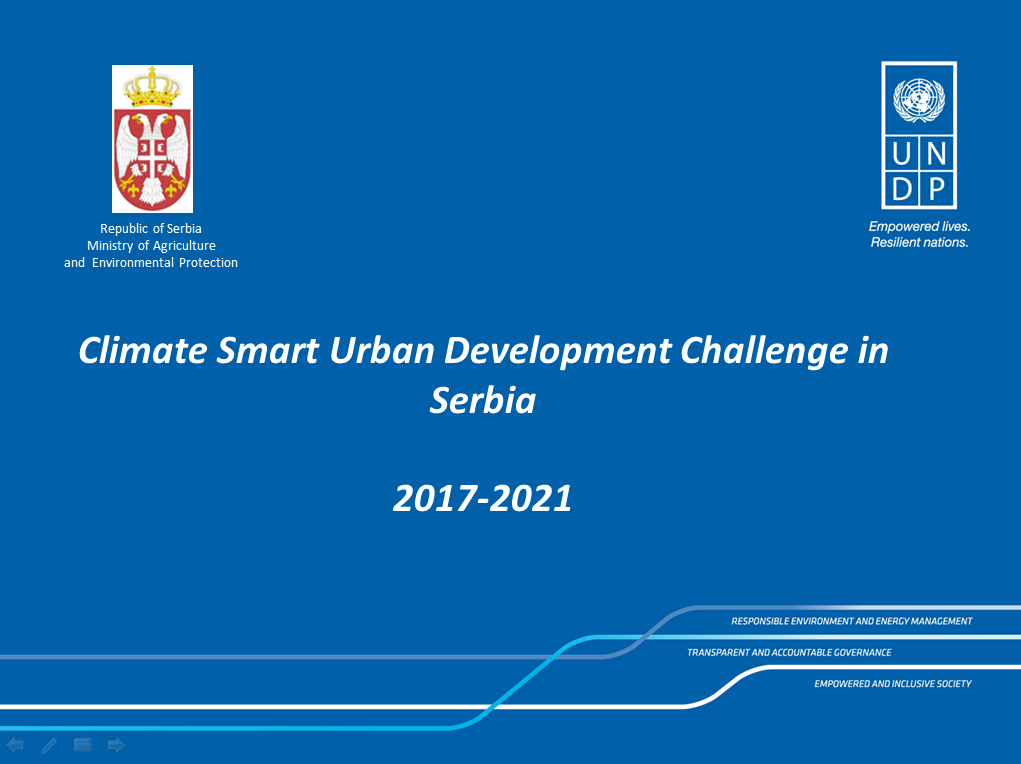 Republic of Serbia
Ministry of Agriculture
and Environmental Protection

U N
D P

Empowered lives.
Resilient nations.

Climate Smart Urban Development Challenge in Serbia

2017-2021

RESPONSIBLE ENVIRONMENT AND ENERGY MANAGEMENT
TRANSPARENT AND ACCOUNTABLE GOVERNANCE
EMPOWERED AND INCLUSIVE SOCIETY